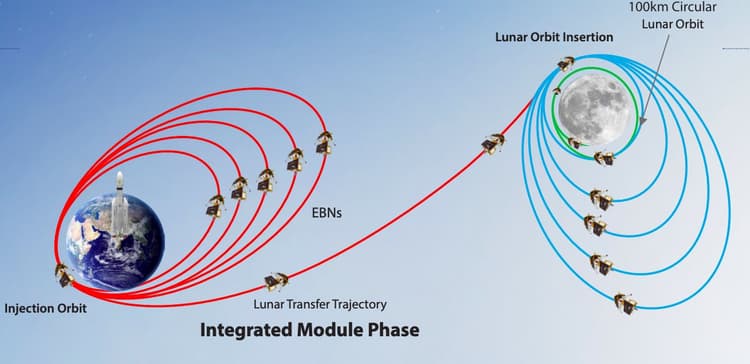 100km Circular Lunar Orbit

Lunar Orbit Insertion

EBNs

Injection Orbit

Lunar Transfer Trajectory

Integrated Module Phase